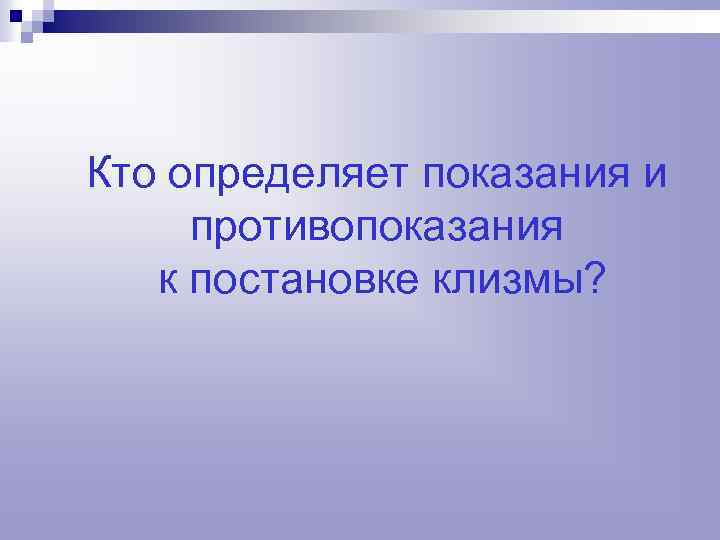 Кто определяет показания и противопоказания к постановке клизмы?